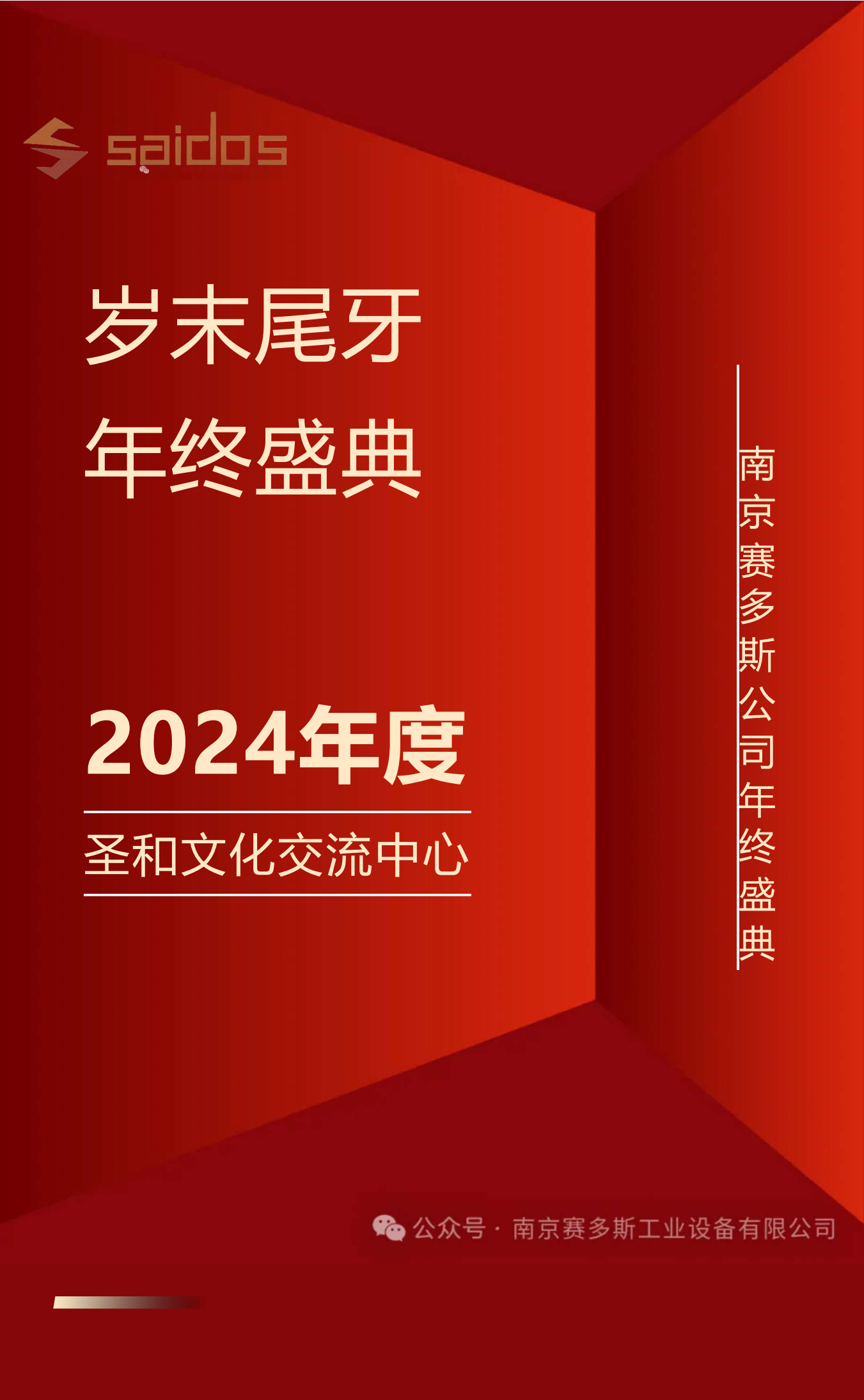 saidos

岁末尾牙
年终盛典

2024年度

圣和文化交流中心

南京赛多斯公司年终盛典

公众号 · 南京赛多斯工业设备有限公司